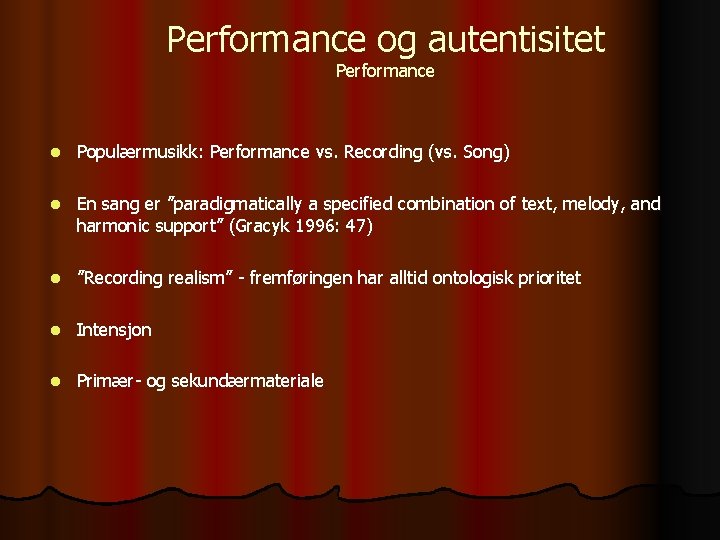 Performance og autentisitet
Performance

- Populærmusikk: Performance vs. Recording (vs. Song)
- En sang er ”paradigmatically a specified combination of text, melody, and harmonic support” (Gracyk 1996: 47)
- ”Recording realism” - fremføringen har alltid ontologisk prioritet
- Intensjon
- Primær- og sekundærmateriale